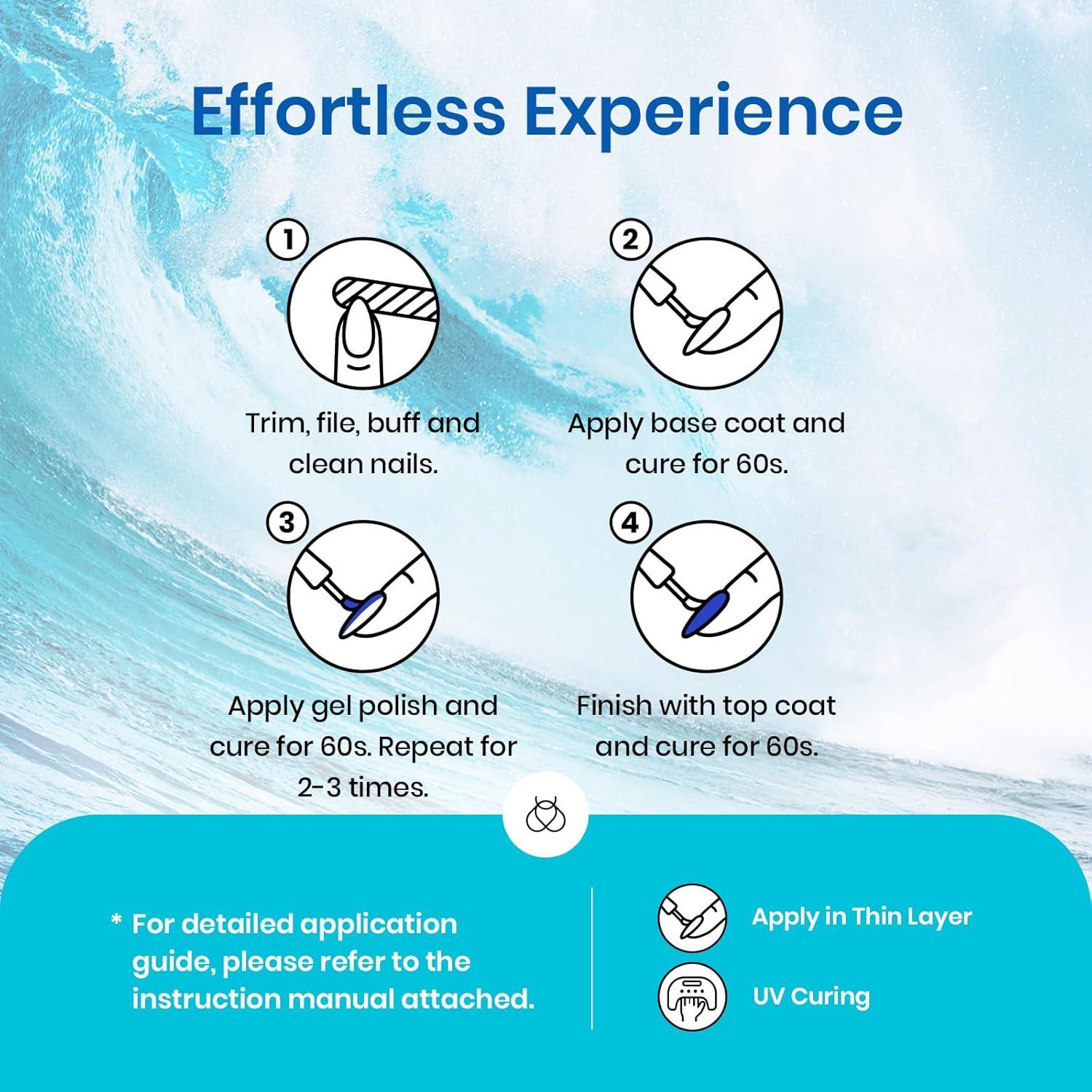 Effortless Experience

1

Trim, file, buff and clean nails.

2

Apply base coat and cure for 60s.

3

Apply gel polish and cure for 60s. Repeat for 2-3 times.

4

Finish with top coat and cure for 60s.

* For detailed application guide, please refer to the instruction manual attached.

Apply in Thin Layer

UV Curing